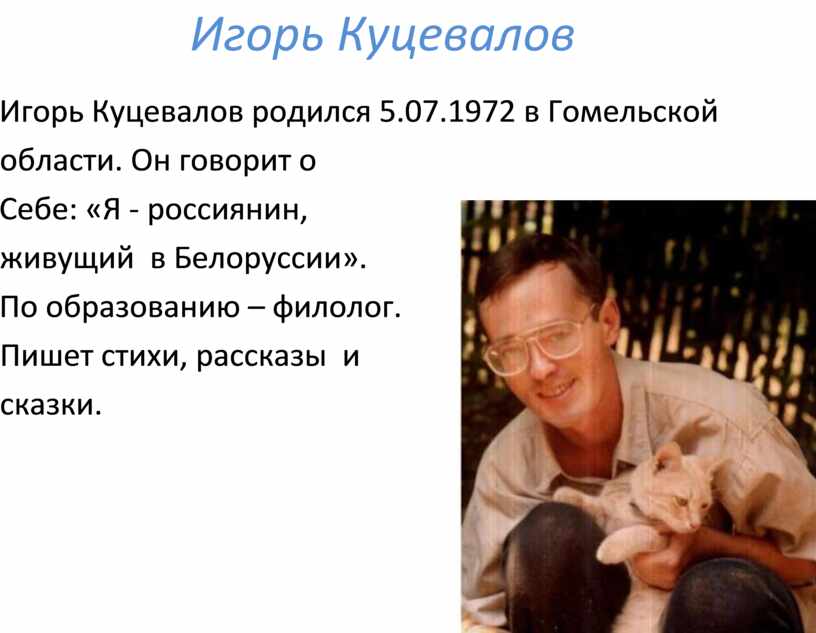 Игорь Куцевалов

Игорь Куцевалов родился 5.07.1972 в Гомельской области. Он говорит о Себе: «Я - россиянин, живущий в Белоруссии». По образованию – филолог. Пишет стихи, рассказы и сказки.